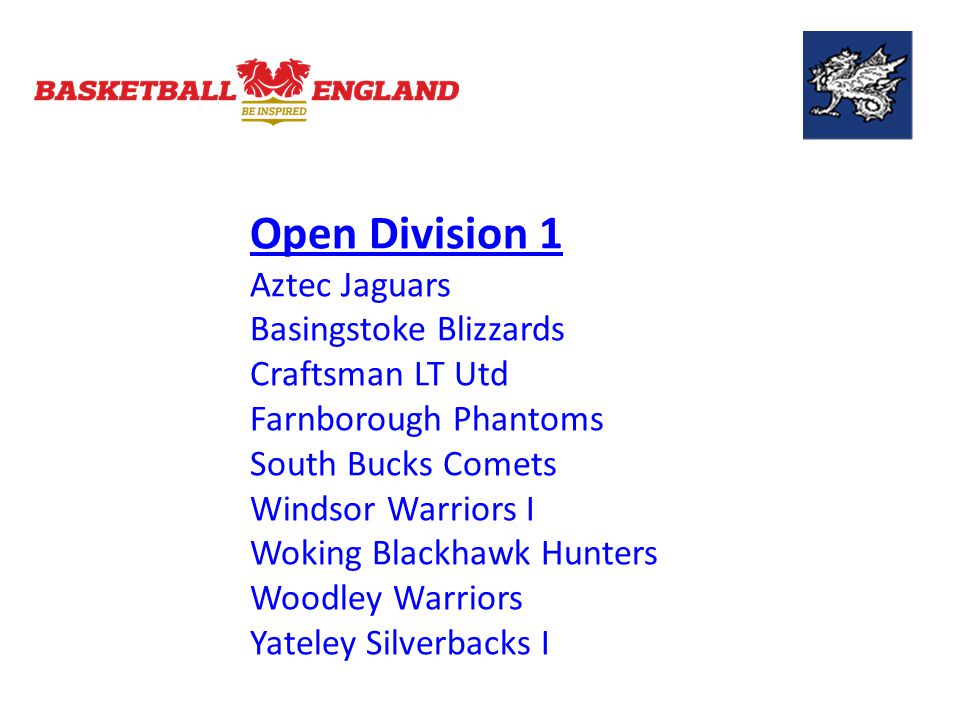 BASKETBALL ENGLAND
BE INSPIRED

Open Division 1
Aztec Jaguars
Basingstoke Blizzards
Craftsman LT Utd
Farnborough Phantoms
South Bucks Comets
Windsor Warriors I
Woking Blackhawk Hunters
Woodley Warriors
Yateley Silverbacks I